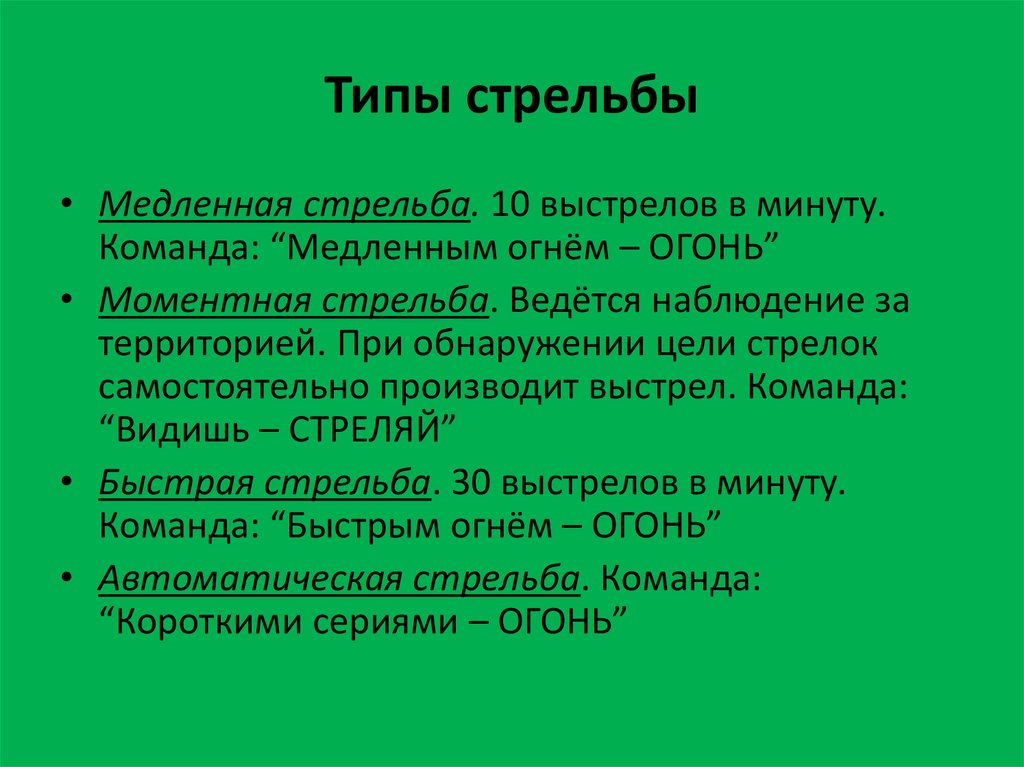 Типы стрельбы

• Медленная стрельба. 10 выстрелов в минуту. Команда: “Медленным огнём – ОГОНЬ”

• Моментная стрельба. Ведётся наблюдение за территорией. При обнаружении цели стрелок самостоятельно производит выстрел. Команда: “Видишь – СТРЕЛЯЙ”

• Быстрая стрельба. 30 выстрелов в минуту. Команда: “Быстрым огнём – ОГОНЬ”

• Автоматическая стрельба. Команда: “Короткими сериями – ОГОНЬ”